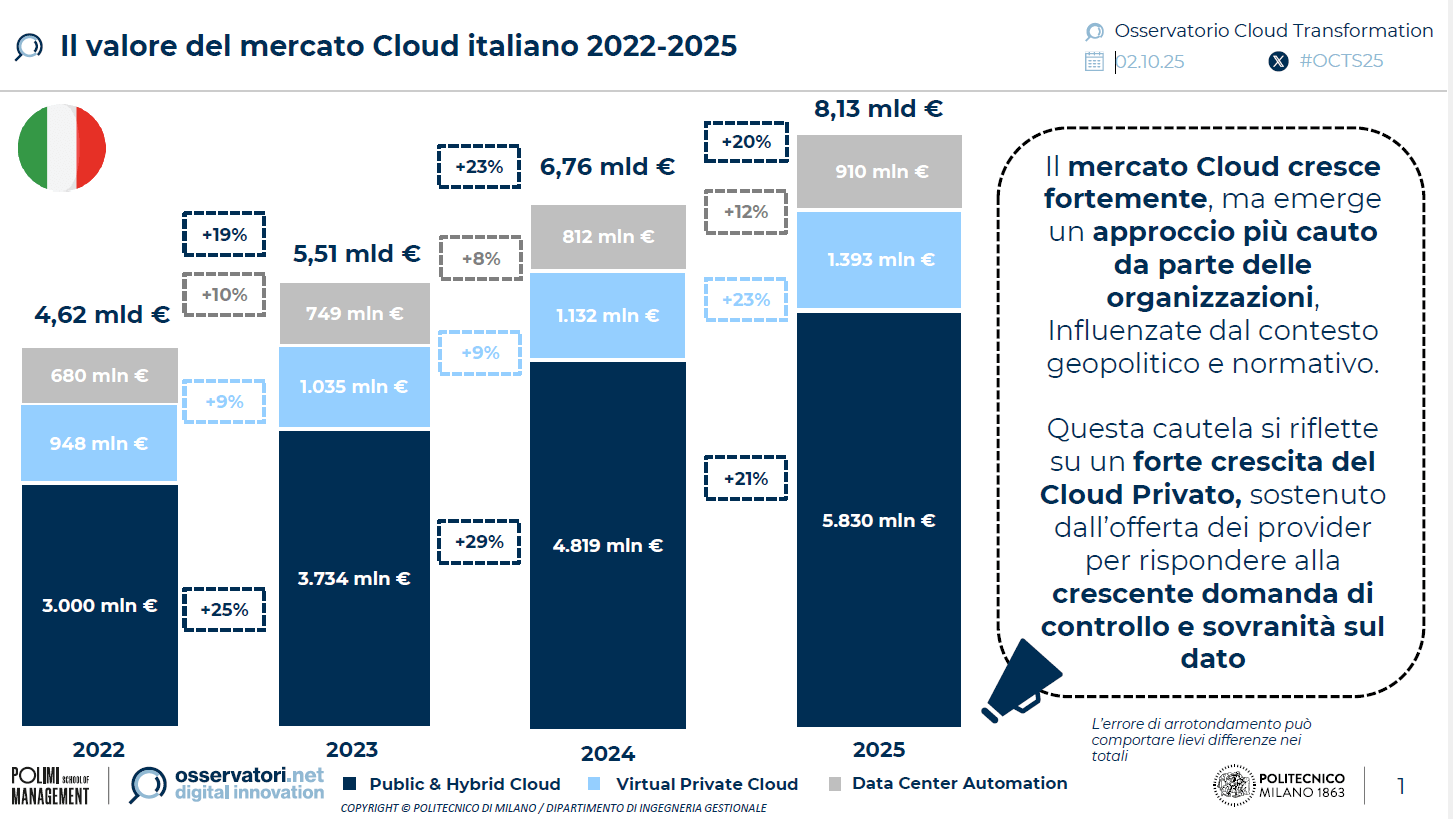 Il valore del mercato Cloud italiano 2022-2025

Osservatorio Cloud Transformation
02.10.25 #OCTS25

4,62 mld €
680 mln €
948 mln €
3.000 mln €
2022

+19%
+10%
+9%
+25%

5,51 mld €
749 mln €
1.035 mln €
3.734 mln €
2023

+23%
+8%
+9%
+29%

6,76 mld €
812 mln €
1.132 mln €
4.819 mln €
2024

+20%
+12%
+23%
+21%

8,13 mld €
910 mln €
1.393 mln €
5.830 mln €
2025

Il mercato Cloud cresce fortemente, ma emerge un approccio più cauto da parte delle organizzazioni, Influenzate dal contesto geopolitico e normativo.

Questa cautela si riflette su un forte crescita del Cloud Privato, sostenuto dall'offerta dei provider per rispondere alla crescente domanda di controllo e sovranità sul dato

L'errore di arrotondamento può comportare lievi differenze nei totali

POLIMI SCHOOL OF MANAGEMENT
osservatori.net digital innovation
Public & Hybrid Cloud
Virtual Private Cloud
Data Center Automation
COPYRIGHT © POLITECNICO DI MILANO / DIPARTIMENTO DI INGEGNERIA GESTIONALE
POLITECNICO MILANO 1863
1